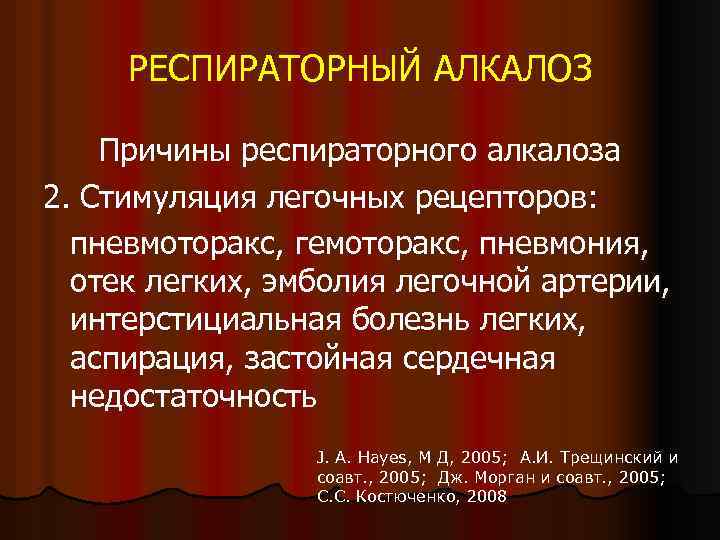 РЕСПИРАТОРНЫЙ АЛКАЛОЗ

Причины респираторного алкалоза

2. Стимуляция легочных рецепторов:

пневмоторакс, гемоторакс, пневмония, отек легких, эмболия легочной артерии, интерстициальная болезнь легких, аспирация, застойная сердечная недостаточность

J. A. Hayes, М Д, 2005; А.И. Трещинский и соавт., 2005; Дж. Морган и соавт., 2005; С.С. Костюченко, 2008